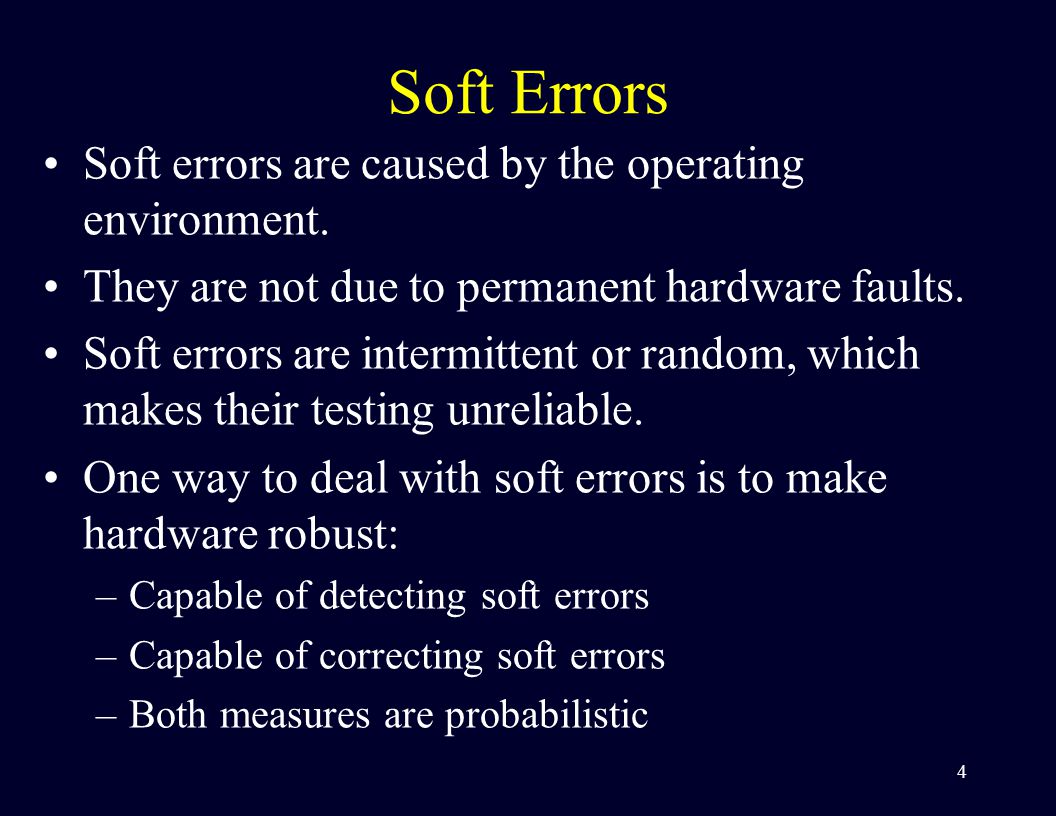 Soft Errors

• Soft errors are caused by the operating environment.

• They are not due to permanent hardware faults.

• Soft errors are intermittent or random, which makes their testing unreliable.

• One way to deal with soft errors is to make hardware robust:

– Capable of detecting soft errors

– Capable of correcting soft errors

– Both measures are probabilistic

4